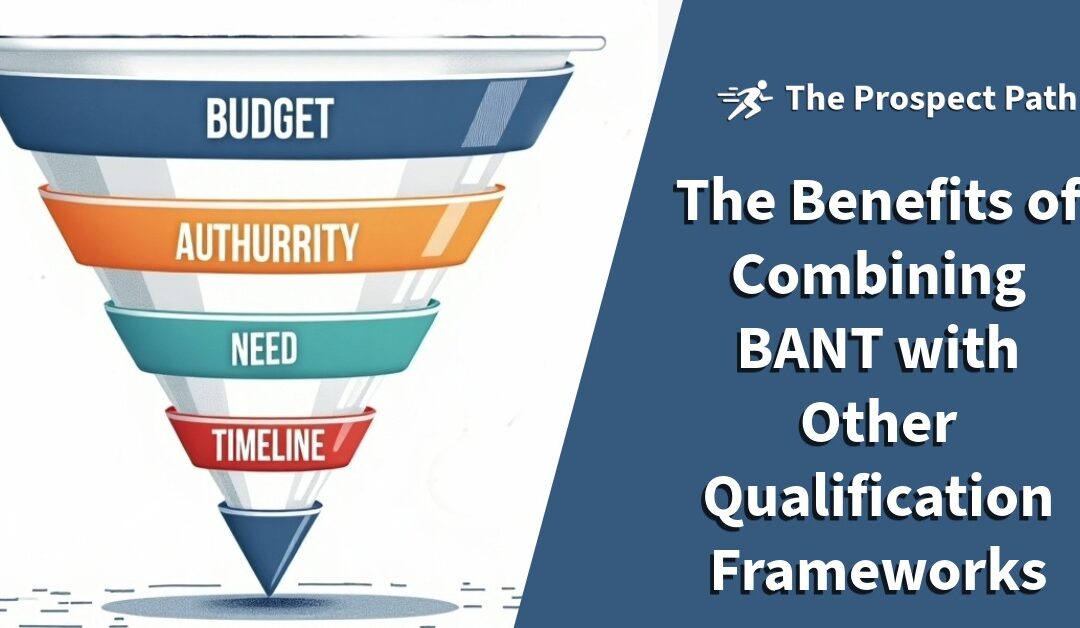 BUDGET

AUTHURRITY

NEED

TIMELINE

The Prospect Path

The Benefits of Combining BANT with Other Qualification Frameworks